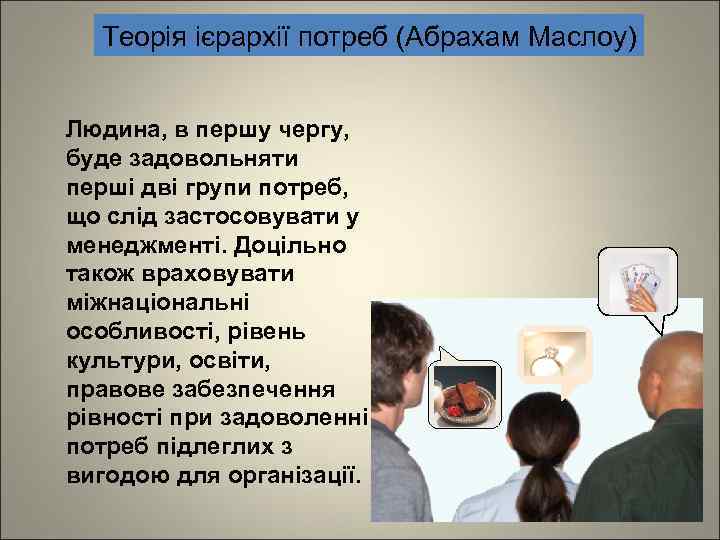 Теорія ієрархії потреб (Абрахам Маслоу)

Людина, в першу чергу, буде задовольняти перші дві групи потреб, що слід застосовувати у менеджменті. Доцільно також враховувати міжнаціональні особливості, рівень культури, освіти, правове забезпечення рівності при задоволенні потреб підлеглих з вигодою для організації.